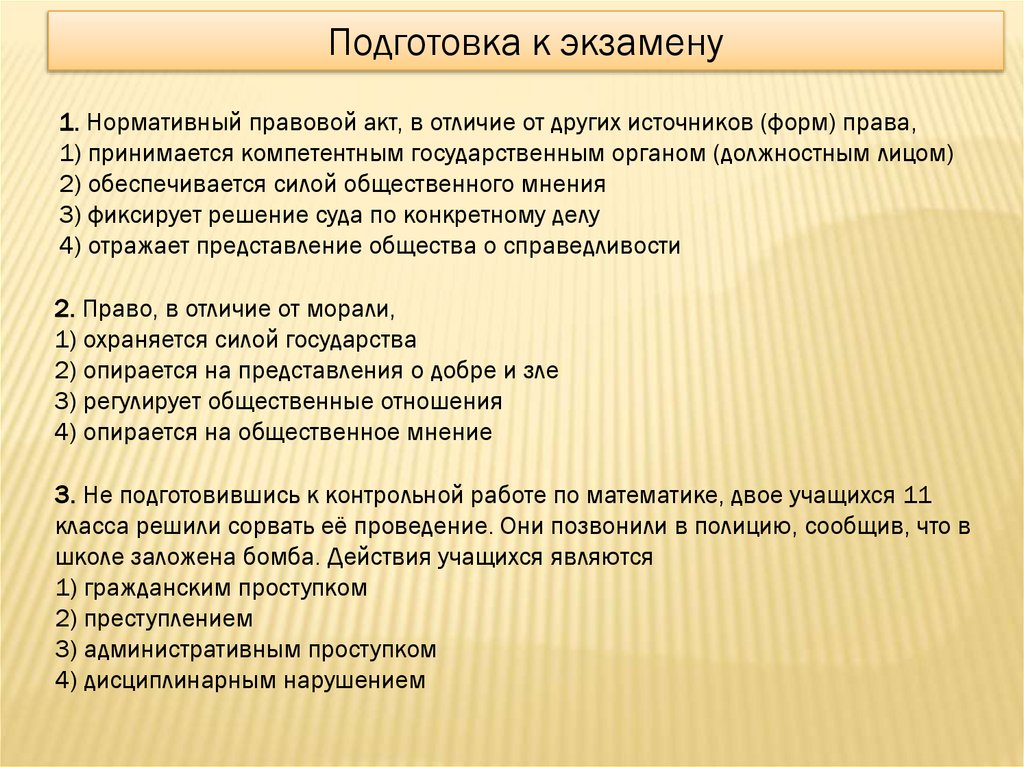 Подготовка к экзамену

1. Нормативный правовой акт, в отличие от других источников (форм) права,
1) принимается компетентным государственным органом (должностным лицом)
2) обеспечивается силой общественного мнения
3) фиксирует решение суда по конкретному делу
4) отражает представление общества о справедливости

2. Право, в отличие от морали,
1) охраняется силой государства
2) опирается на представления о добре и зле
3) регулирует общественные отношения
4) опирается на общественное мнение

3. Не подготовившись к контрольной работе по математике, двое учащихся 11 класса решили сорвать её проведение. Они позвонили в полицию, сообщив, что в школе заложена бомба. Действия учащихся являются
1) гражданским проступком
2) преступлением
3) административным проступком
4) дисциплинарным нарушением